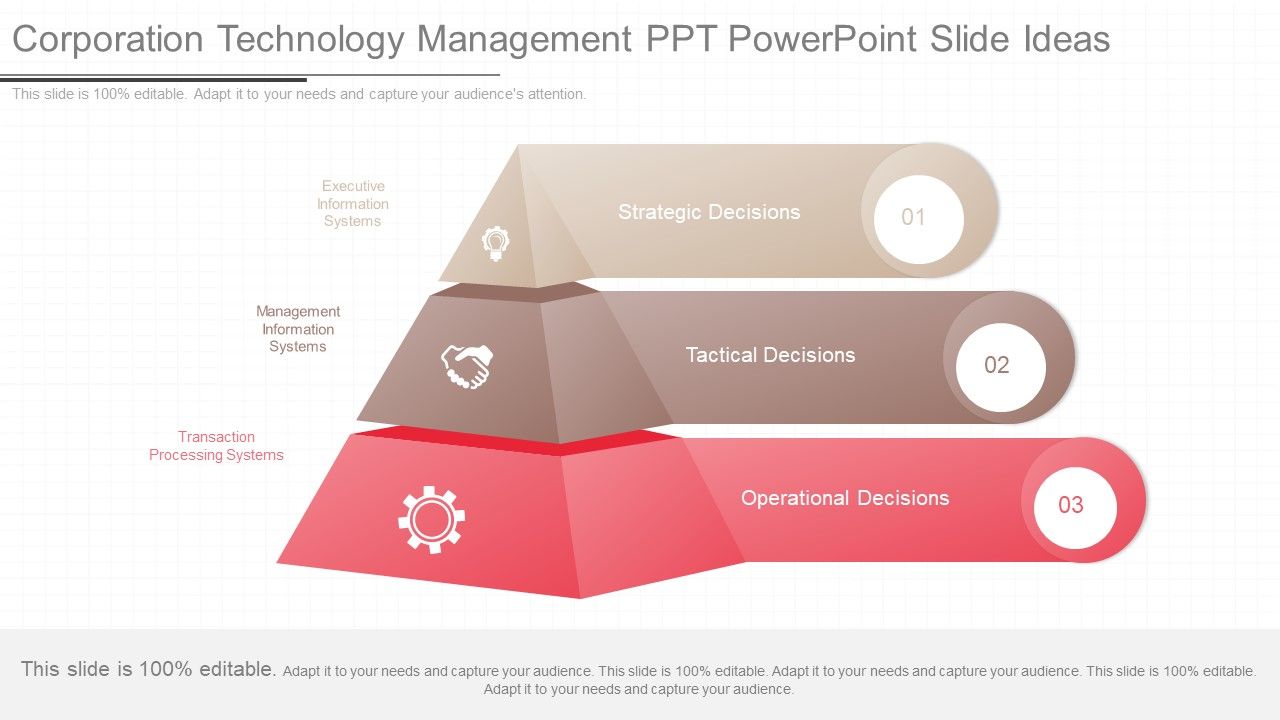 Corporation Technology Management PPT PowerPoint Slide Ideas

This slide is 100% editable. Adapt it to your needs and capture your audience's attention.

Executive Information Systems

Strategic Decisions

01

Management Information Systems

Tactical Decisions

02

Transaction Processing Systems

Operational Decisions

03

This slide is 100% editable. Adapt it to your needs and capture your audience. This slide is 100% editable. Adapt it to your needs and capture your audience. This slide is 100% editable. Adapt it to your needs and capture your audience.